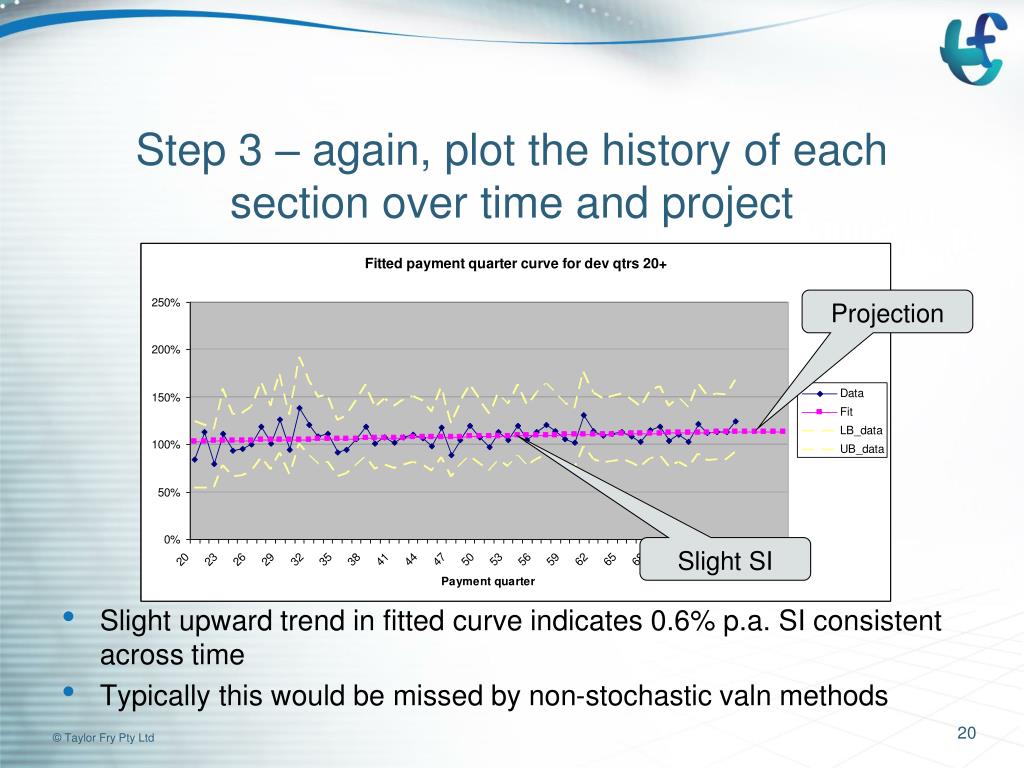 Step 3 – again, plot the history of each section over time and project

Fitted payment quarter curve for dev qtrs 20+

250%
200%
150%
100%
50%
0%

20 23 26 29 32 35 38 41 44 47 50 53 56 59 62 65 68

Payment quarter

Data
Fit
LB_data
UB_data

Projection

Slight SI

• Slight upward trend in fitted curve indicates 0.6% p.a. SI consistent across time
• Typically this would be missed by non-stochastic valn methods

© Taylor Fry Pty Ltd

20